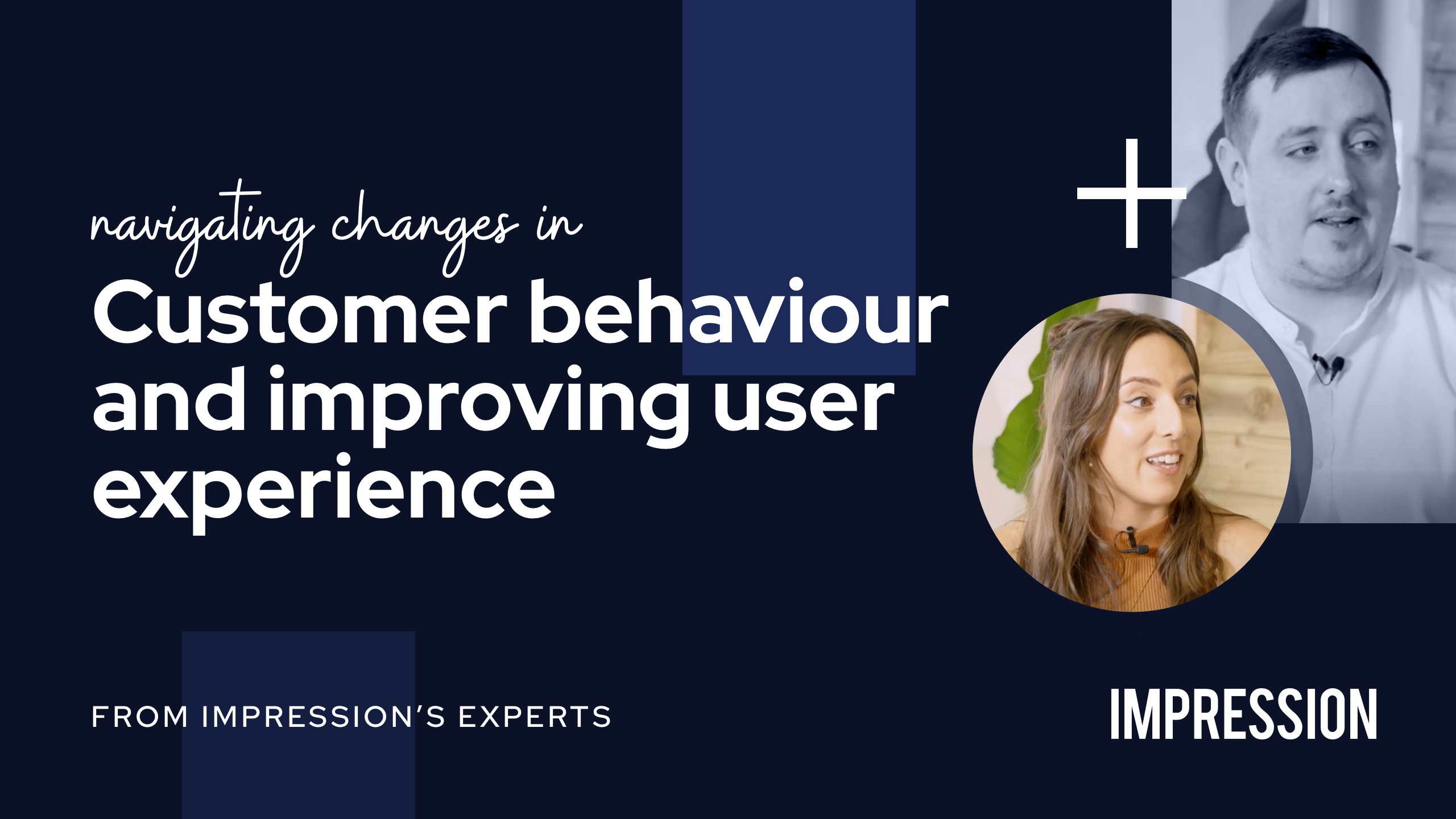 navigating changes in

Customer behaviour and improving user experience

FROM IMPRESSION'S EXPERTS

IMPRESSION